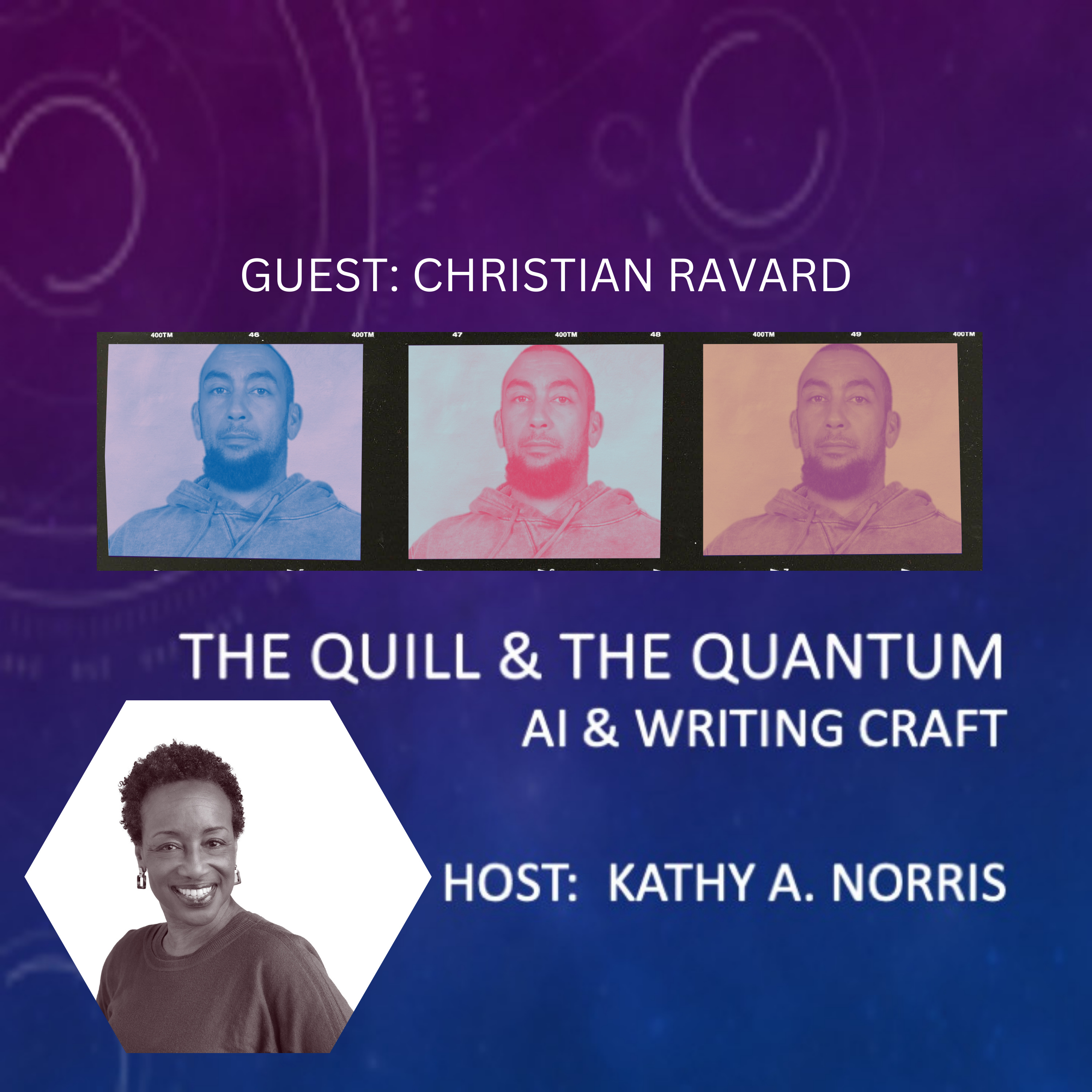 GUEST: CHRISTIAN RAVARD

400TM 46 400TM 47 400TM 48 400TM 49 400TM

THE QUILL & THE QUANTUM
AI & WRITING CRAFT

HOST: KATHY A. NORRIS